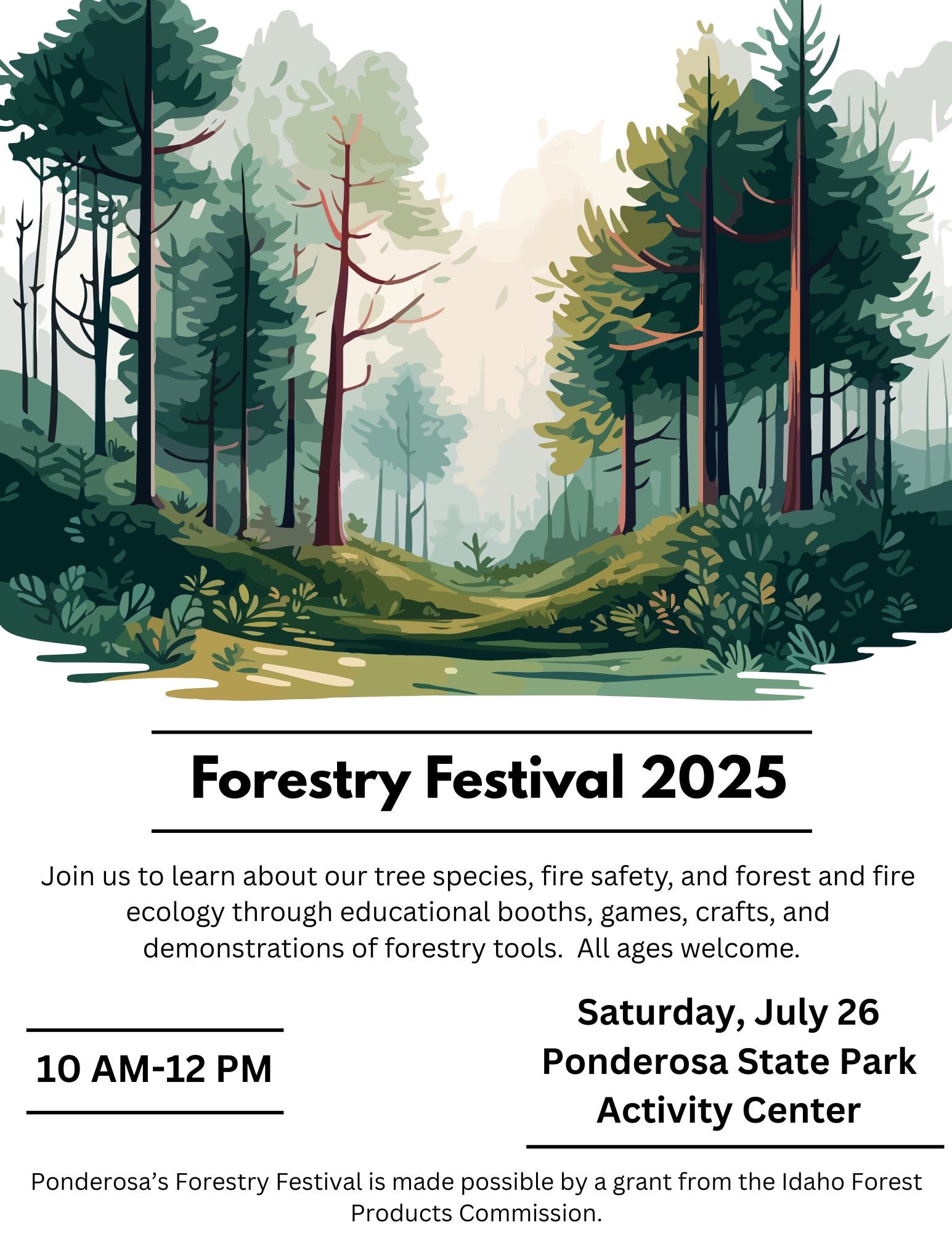 Forestry Festival 2025

Join us to learn about our tree species, fire safety, and forest and fire ecology through educational booths, games, crafts, and demonstrations of forestry tools.  All ages welcome.

10 AM-12 PM

Saturday, July 26
Ponderosa State Park
Activity Center

Ponderosa's Forestry Festival is made possible by a grant from the Idaho Forest Products Commission.